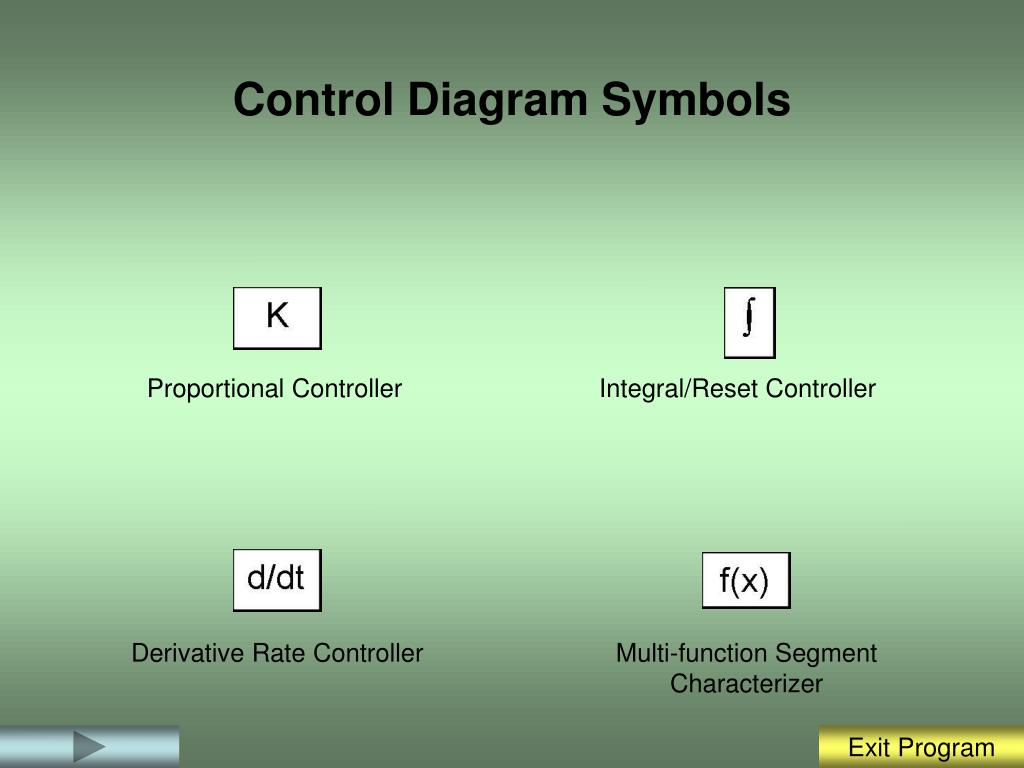 Control Diagram Symbols

K

Proportional Controller

$\int$

Integral/Reset Controller

d/dt

Derivative Rate Controller

f(x)

Multi-function Segment Characterizer

Exit Program